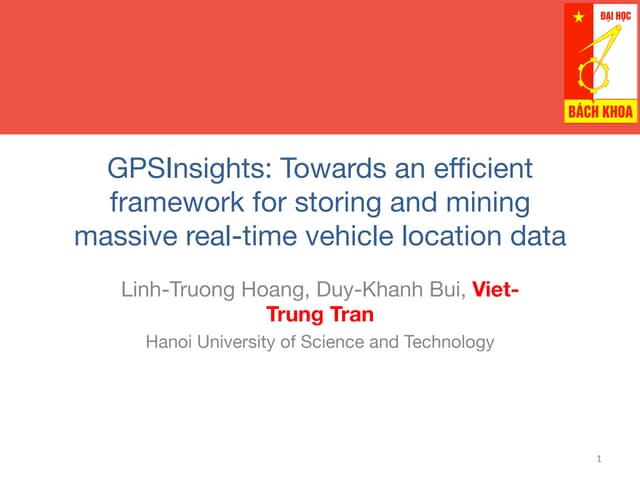 ĐẠI HỌC
BÁCH KHOA

GPSInsights: Towards an efficient framework for storing and mining massive real-time vehicle location data

Linh-Truong Hoang, Duy-Khanh Bui, Viet-Trung Tran

Hanoi University of Science and Technology

1